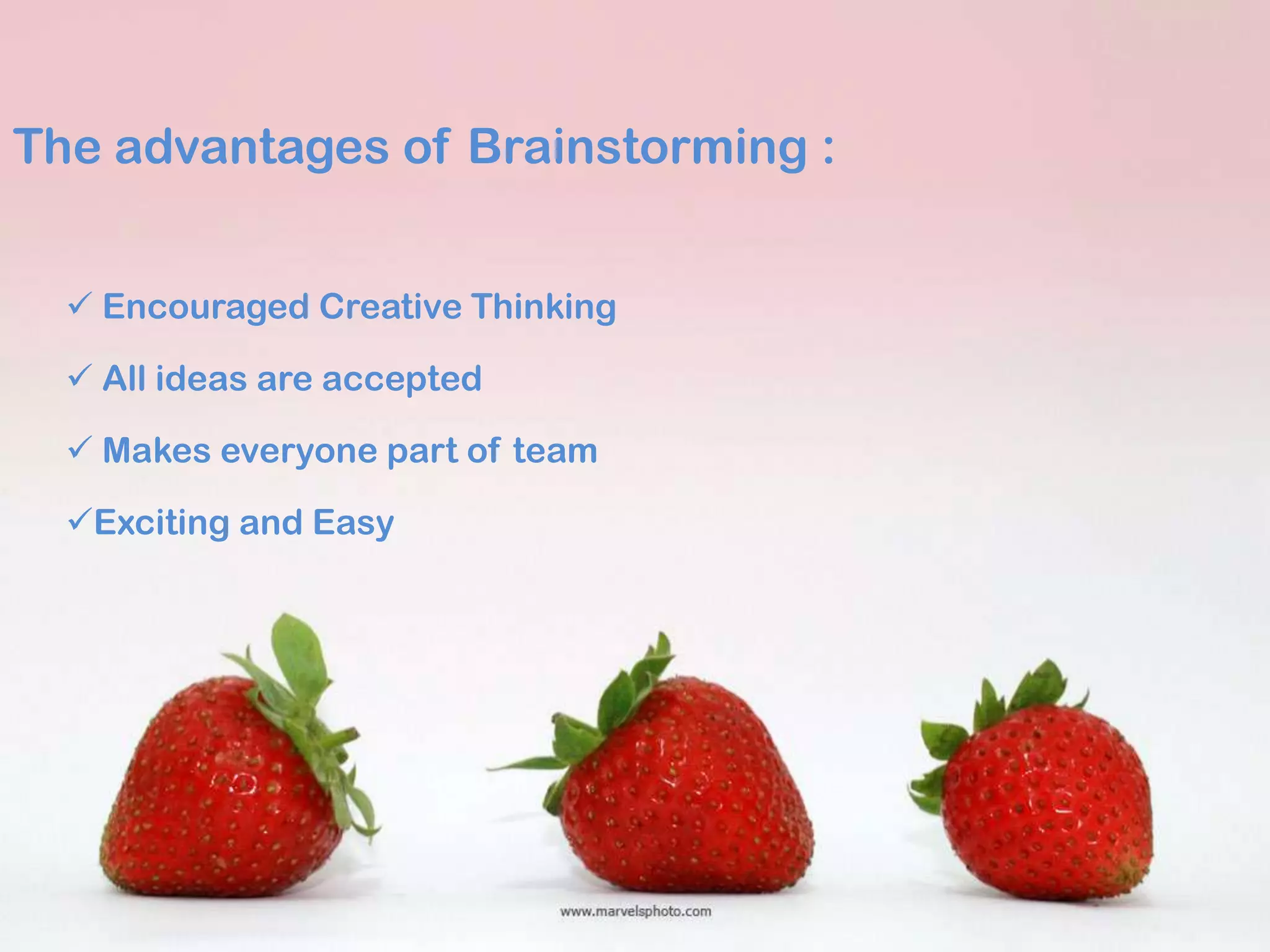 The advantages of Brainstorming :

✓ Encouraged Creative Thinking

✓ All ideas are accepted

✓ Makes everyone part of team

✓Exciting and Easy

www.marvelsphoto.com